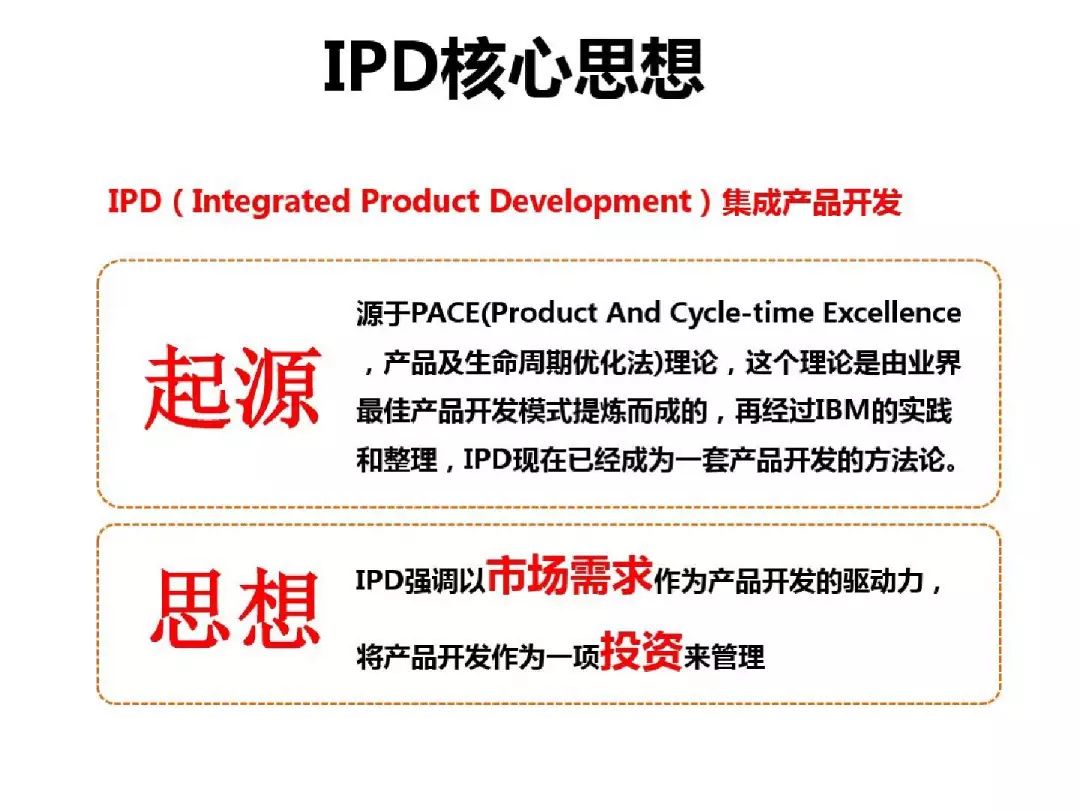 IPD核心思想

IPD（Integrated Product Development）集成产品开发

起源

源于PACE(Product And Cycle-time Excellence，产品及生命周期优化法)理论，这个理论是由业界最佳产品开发模式提炼而成的，再经过IBM的实践和整理，IPD现在已经成为一套产品开发的方法论。

思想

IPD强调以市场需求作为产品开发的驱动力，

将产品开发作为一项投资来管理